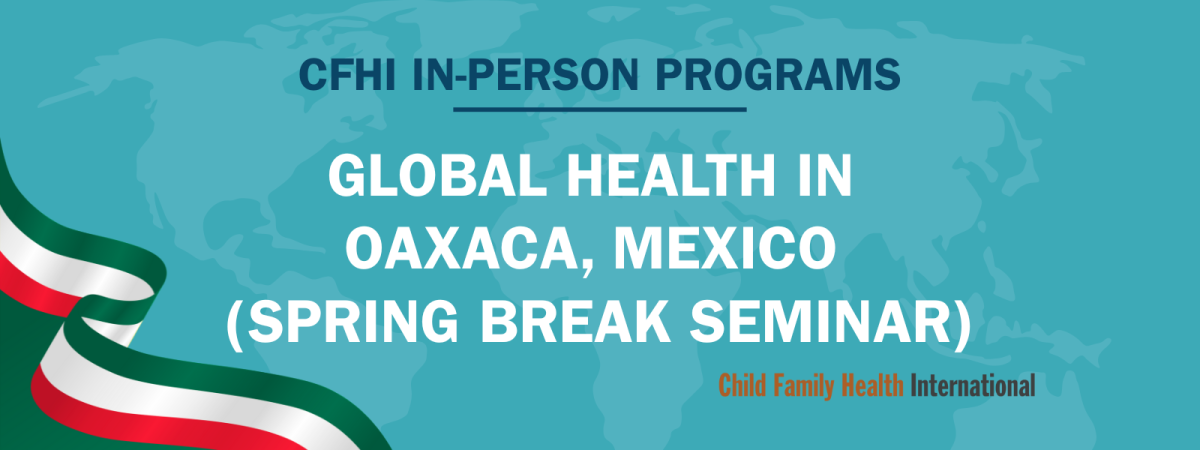 CFHI IN-PERSON PROGRAMS

GLOBAL HEALTH IN OAXACA, MEXICO (SPRING BREAK SEMINAR)

Child Family Health International